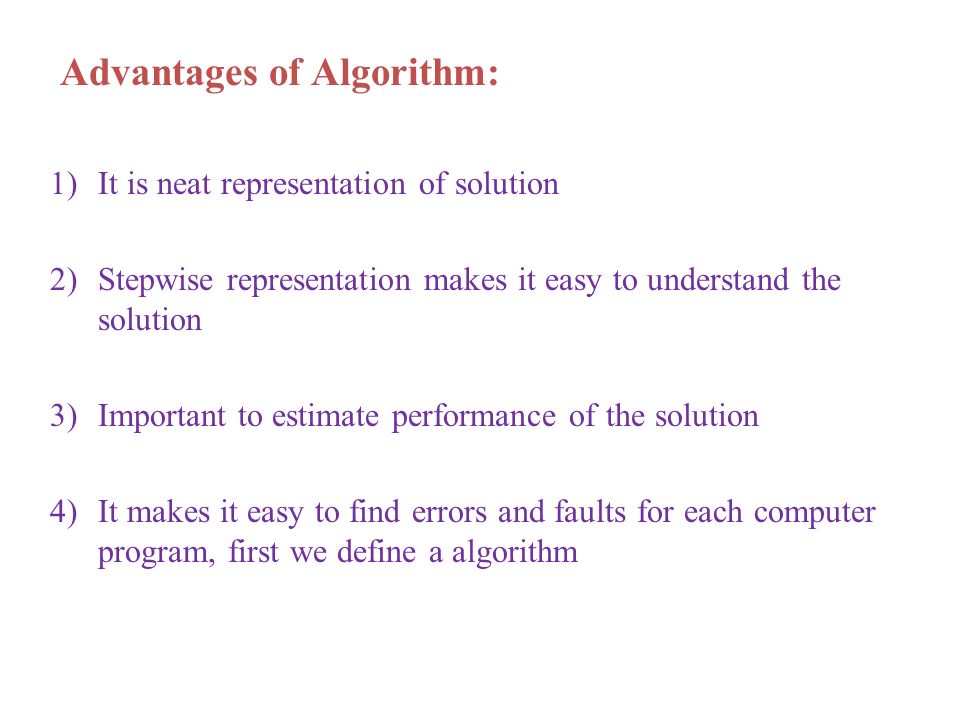 Advantages of Algorithm:

1) It is neat representation of solution

2) Stepwise representation makes it easy to understand the solution

3) Important to estimate performance of the solution

4) It makes it easy to find errors and faults for each computer program, first we define a algorithm